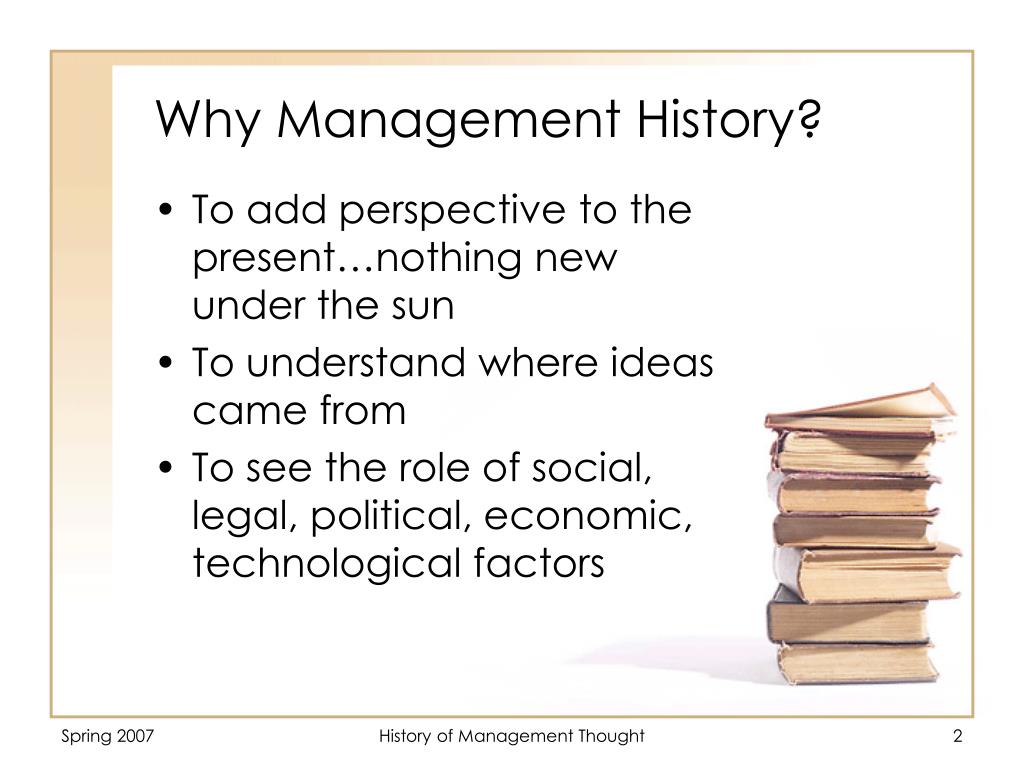 Why Management History?

• To add perspective to the present…nothing new under the sun
• To understand where ideas came from
• To see the role of social, legal, political, economic, technological factors

Spring 2007

History of Management Thought

2